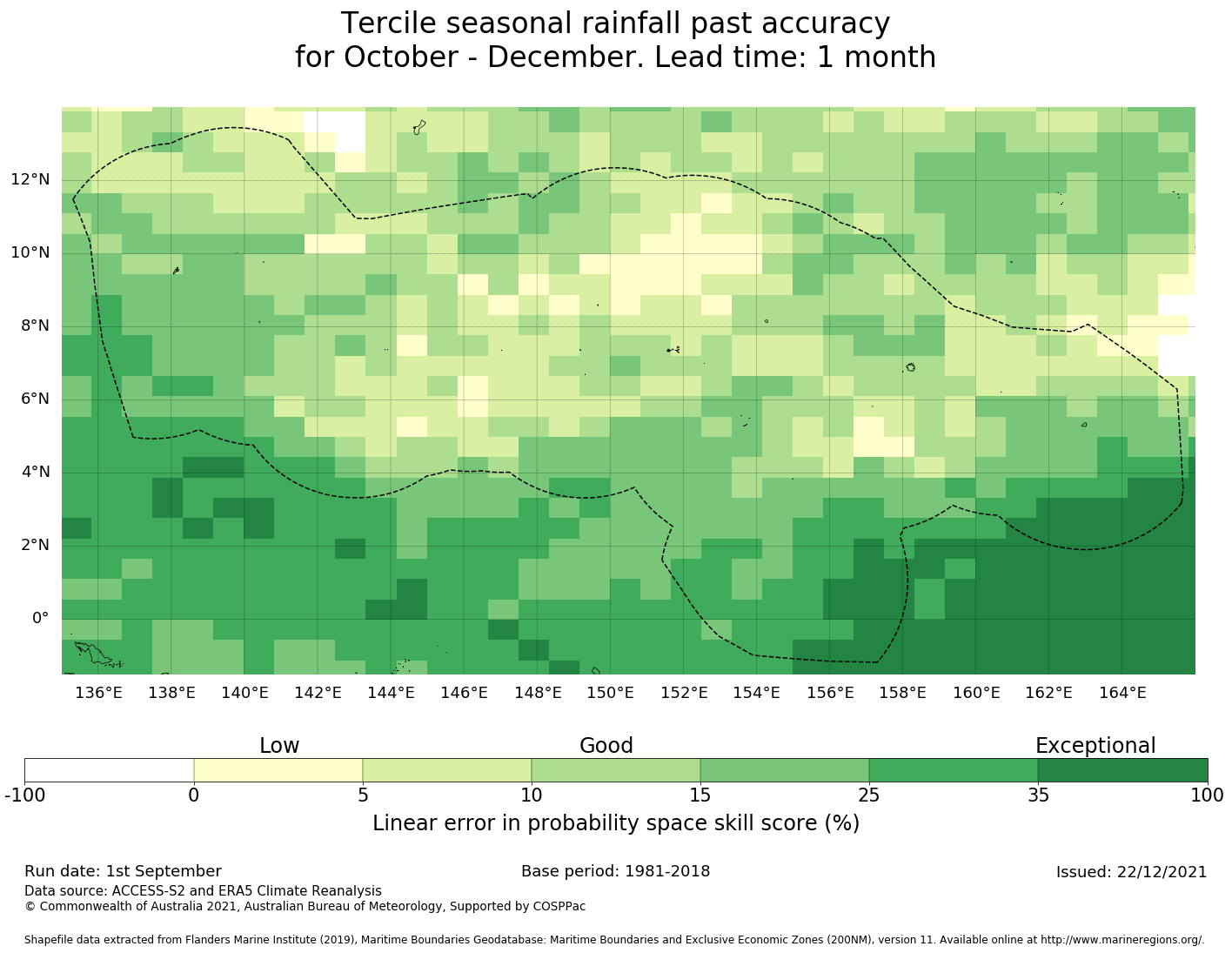 Tercile seasonal rainfall past accuracy
for October - December. Lead time: 1 month

12°N
10°N
8°N
6°N
4°N
2°N
0°

136°E 138°E 140°E 142°E 144°E 146°E 148°E 150°E 152°E 154°E 156°E 158°E 160°E 162°E 164°E

Low Good Exceptional

-100 0 5 10 15 25 35 100

Linear error in probability space skill score (%)

Run date: 1st September
Base period: 1981-2018
Issued: 22/12/2021

Data source: ACCESS-S2 and ERA5 Climate Reanalysis
© Commonwealth of Australia 2021, Australian Bureau of Meteorology, Supported by COSPPac

Shapefile data extracted from Flanders Marine Institute (2019), Maritime Boundaries Geodatabase: Maritime Boundaries and Exclusive Economic Zones (200NM), version 11. Available online at http://www.marineregions.org/.